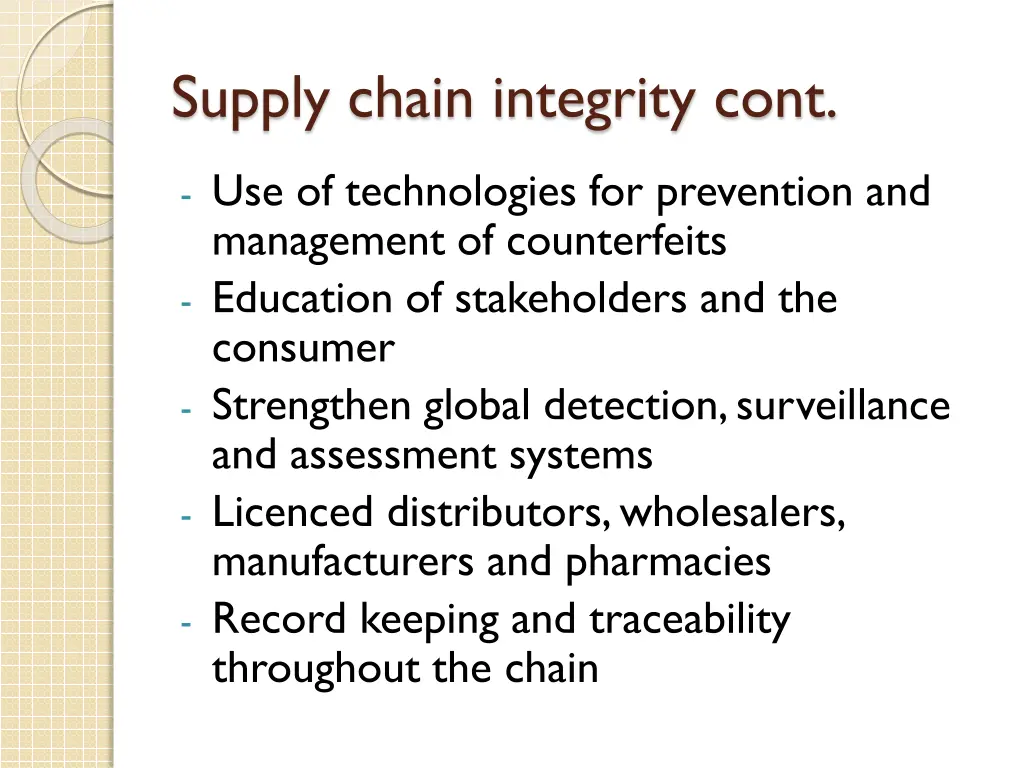 Supply chain integrity cont.

- Use of technologies for prevention and management of counterfeits
- Education of stakeholders and the consumer
- Strengthen global detection, surveillance and assessment systems
- Licenced distributors, wholesalers, manufacturers and pharmacies
- Record keeping and traceability throughout the chain